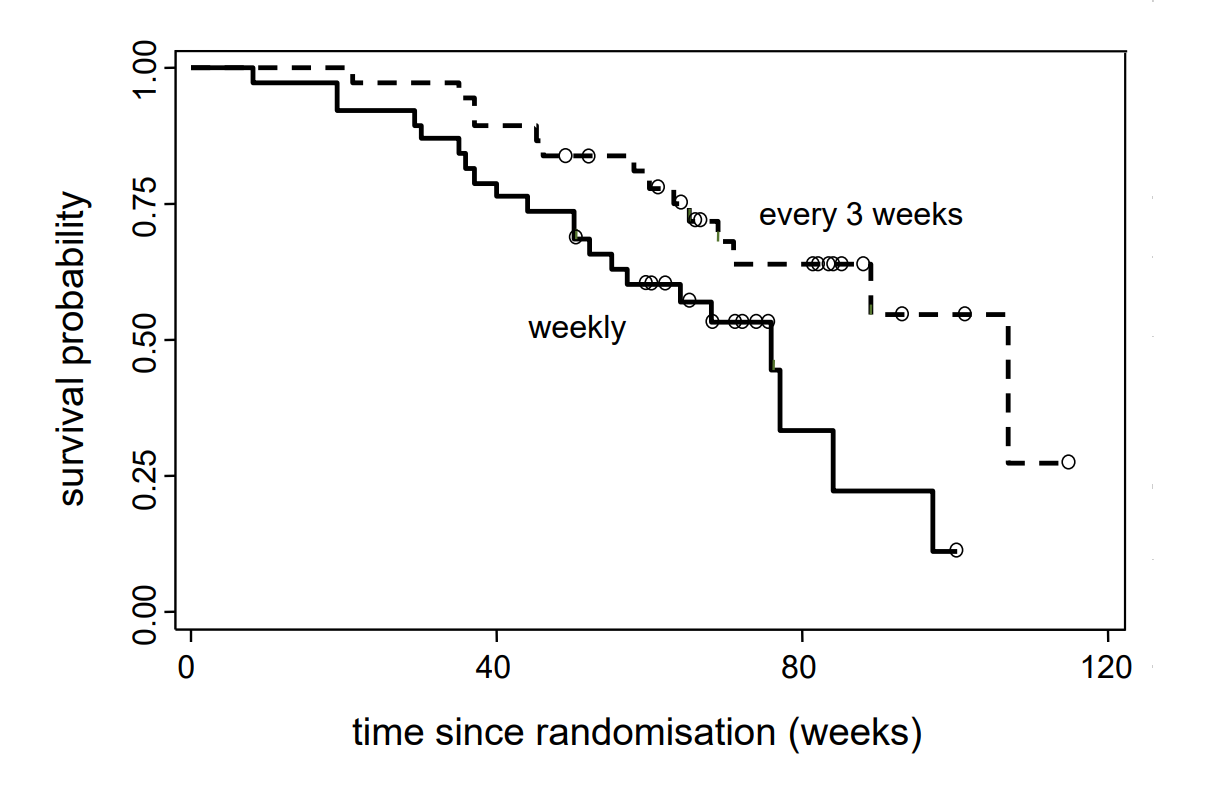 survival probability

1.00

0.75

0.50

0.25

0.00

every 3 weeks

weekly

0

40

80

120

time since randomisation (weeks)